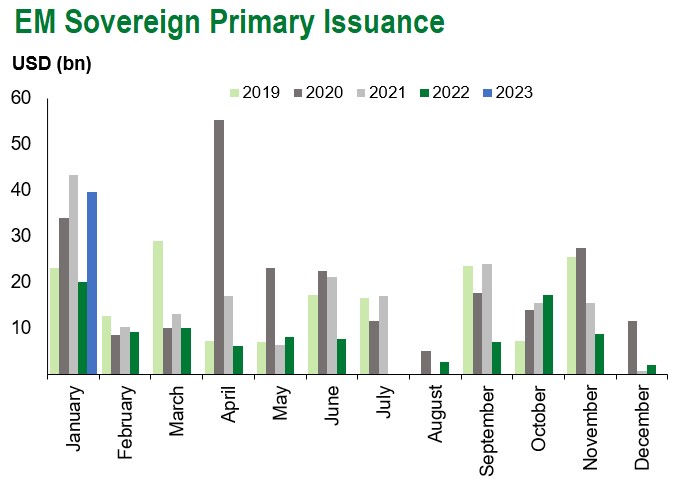 EM Sovereign Primary Issuance

USD (bn)

2019 2020 2021 2022 2023

60
50
40
30
20
10

January
February
March
April
May
June
July
August
September
October
November
December